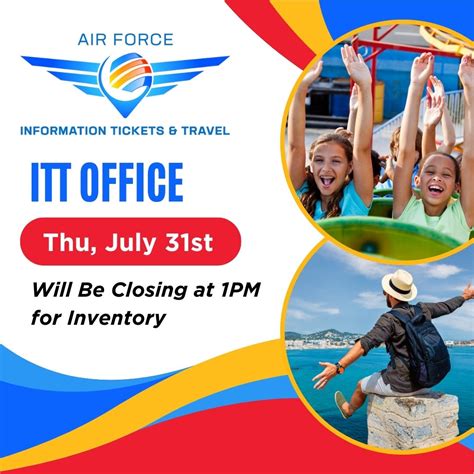 AIR FORCE
INFORMATION TICKETS & TRAVEL

ITT OFFICE

Thu, July 31st

Will Be Closing at 1PM for Inventory